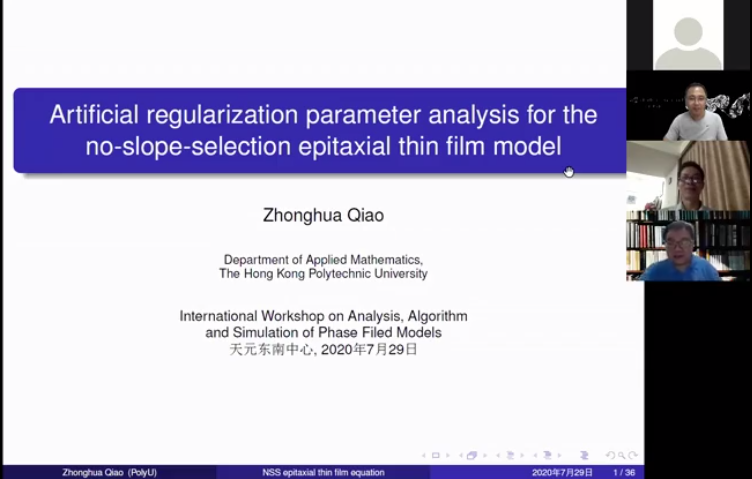 Artificial regularization parameter analysis for the no-slope-selection epitaxial thin film model

Zhonghua Qiao

Department of Applied Mathematics, The Hong Kong Polytechnic University

International Workshop on Analysis, Algorithm and Simulation of Phase Filed Models
天元东南中心, 2020年7月29日

Zhonghua Qiao (PolyU) NSS epitaxial thin film equation 2020年7月29日 1 / 36